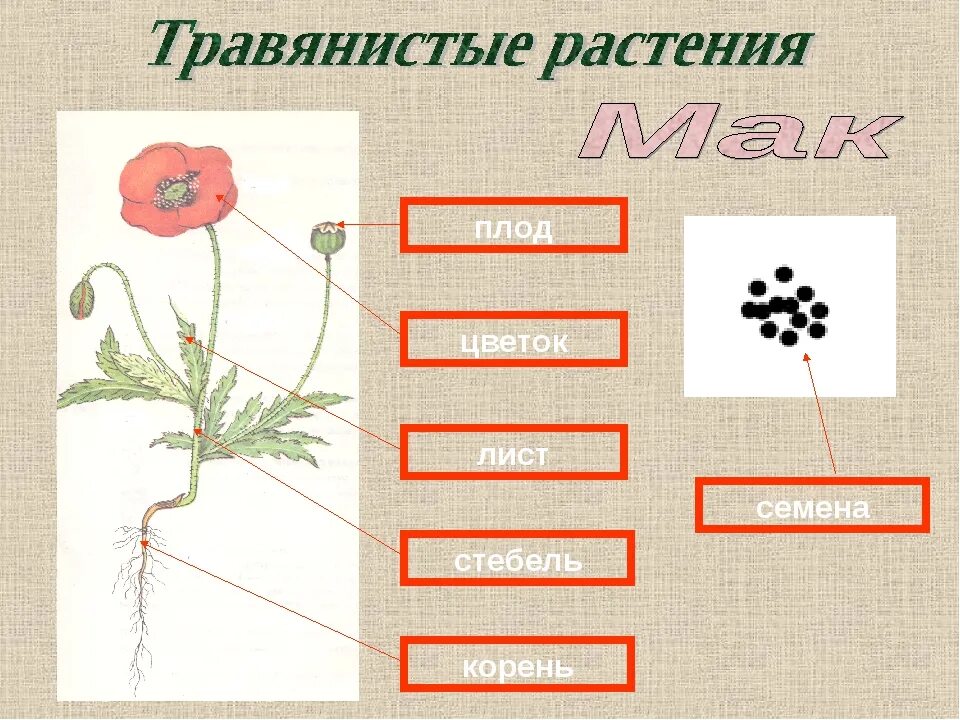 Травянистые растения

Мак

плод

цветок

лист

стебель

корень

семена